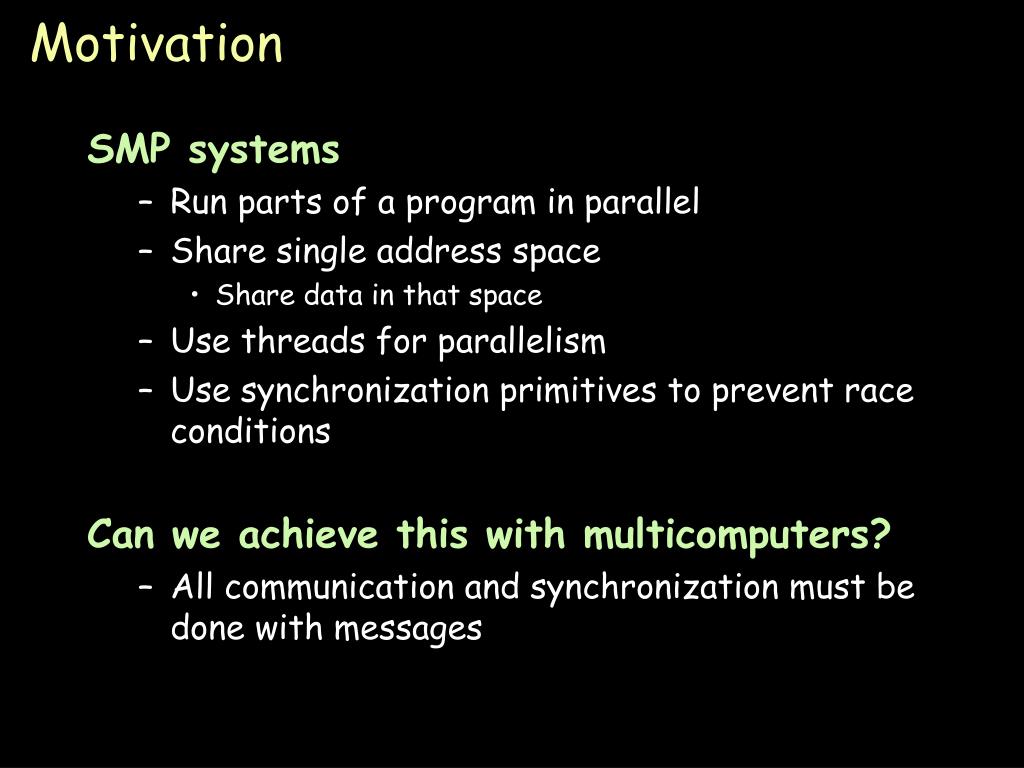 Motivation

SMP systems

– Run parts of a program in parallel
– Share single address space
  • Share data in that space
– Use threads for parallelism
– Use synchronization primitives to prevent race conditions

Can we achieve this with multicomputers?

– All communication and synchronization must be done with messages